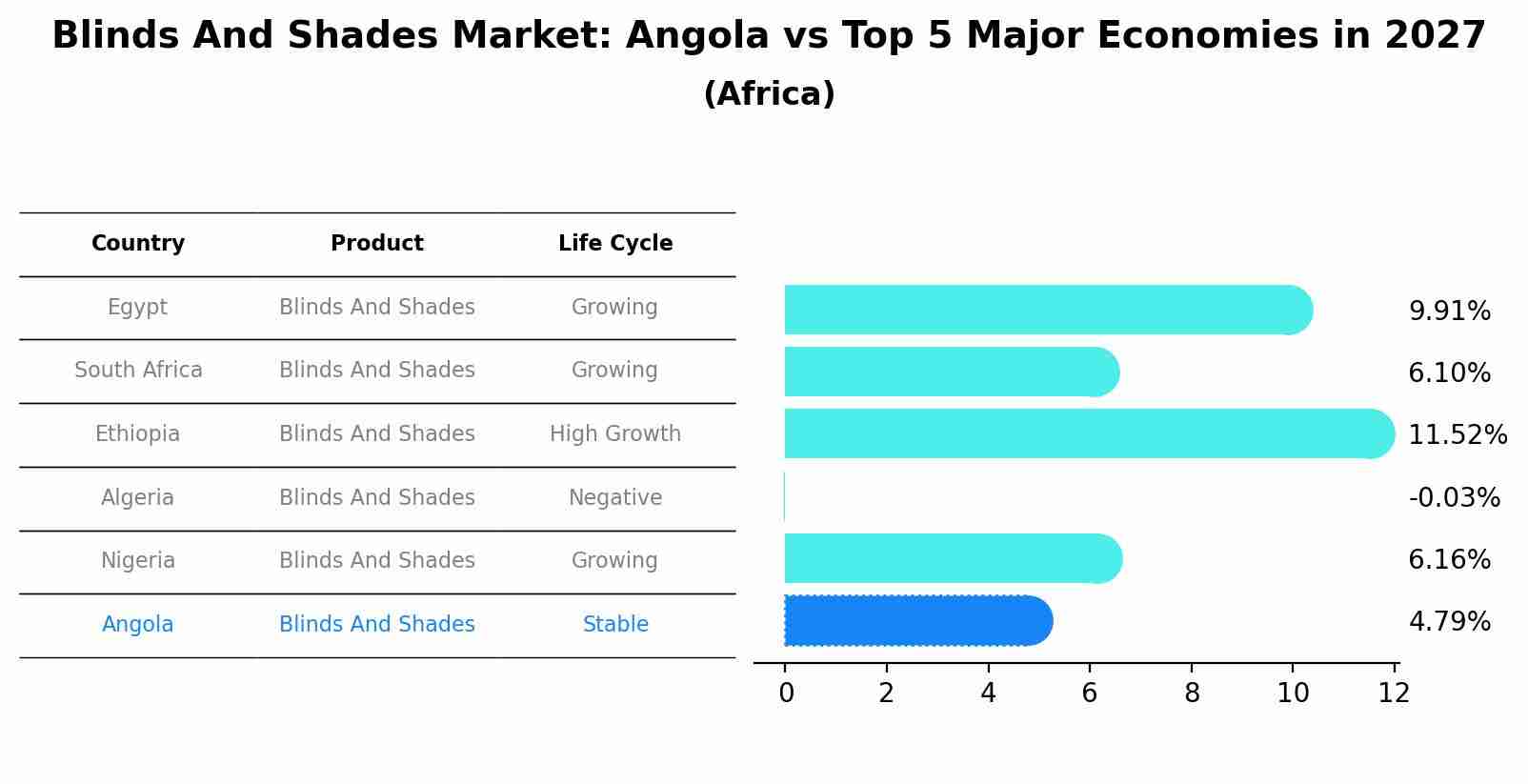 Blinds And Shades Market: Angola vs Top 5 Major Economies in 2027

(Africa)

| Country | Product | Life Cycle |
|---|---|---|
| Egypt | Blinds And Shades | Growing |
| South Africa | Blinds And Shades | Growing |
| Ethiopia | Blinds And Shades | High Growth |
| Algeria | Blinds And Shades | Negative |
| Nigeria | Blinds And Shades | Growing |
| Angola | Blinds And Shades | Stable |

9.91%
6.10%
11.52%
-0.03%
6.16%
4.79%

0 2 4 6 8 10 12